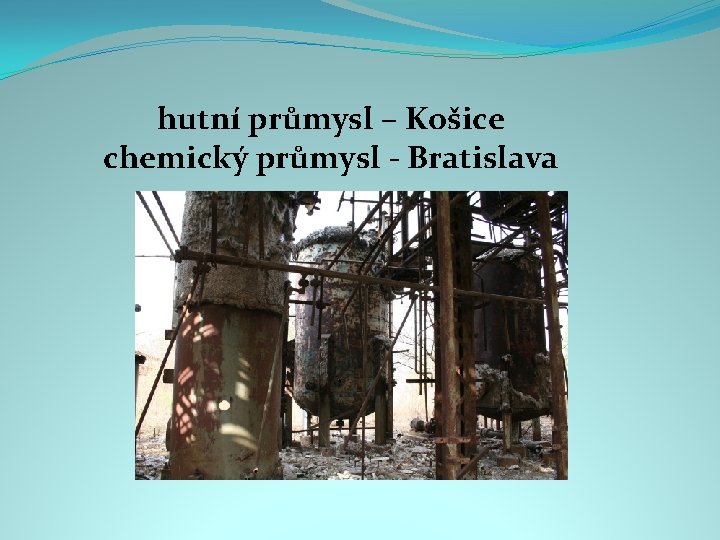 hutní průmysl – Košice
chemický průmysl - Bratislava